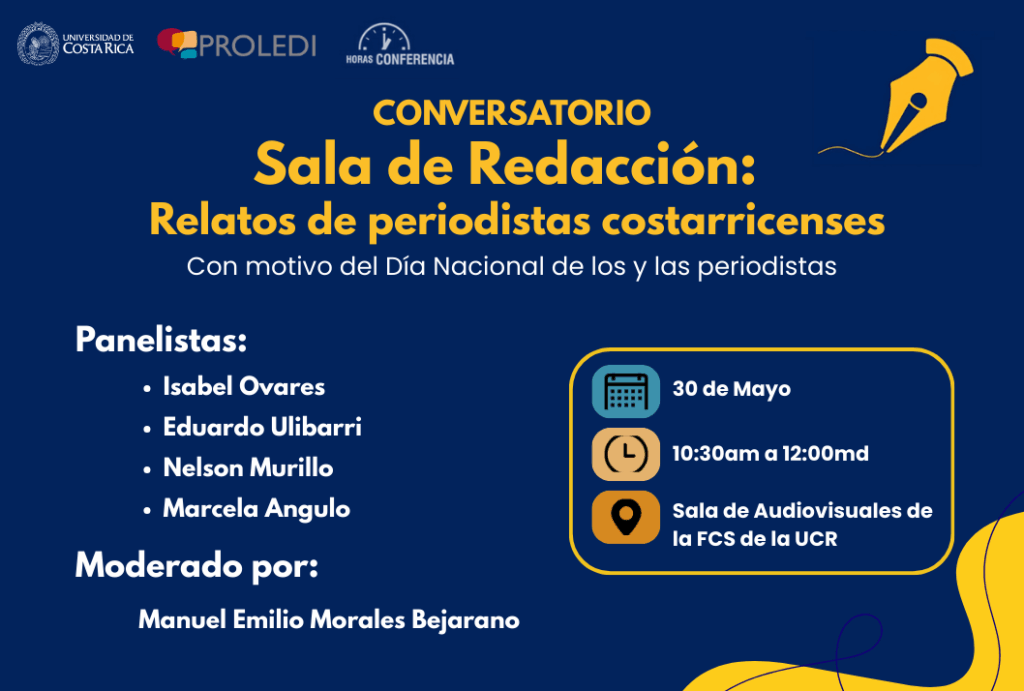 UNIVERSIDAD DE COSTA RICA
PROLEDI
HORAS CONFERENCIA

CONVERSATORIO
Sala de Redacción:
Relatos de periodistas costarricenses
Con motivo del Día Nacional de los y las periodistas

Panelistas:
• Isabel Ovares
• Eduardo Ulibarri
• Nelson Murillo
• Marcela Angulo

Moderado por:
Manuel Emilio Morales Bejarano

30 de Mayo
10:30am a 12:00md
Sala de Audiovisuales de la FCS de la UCR